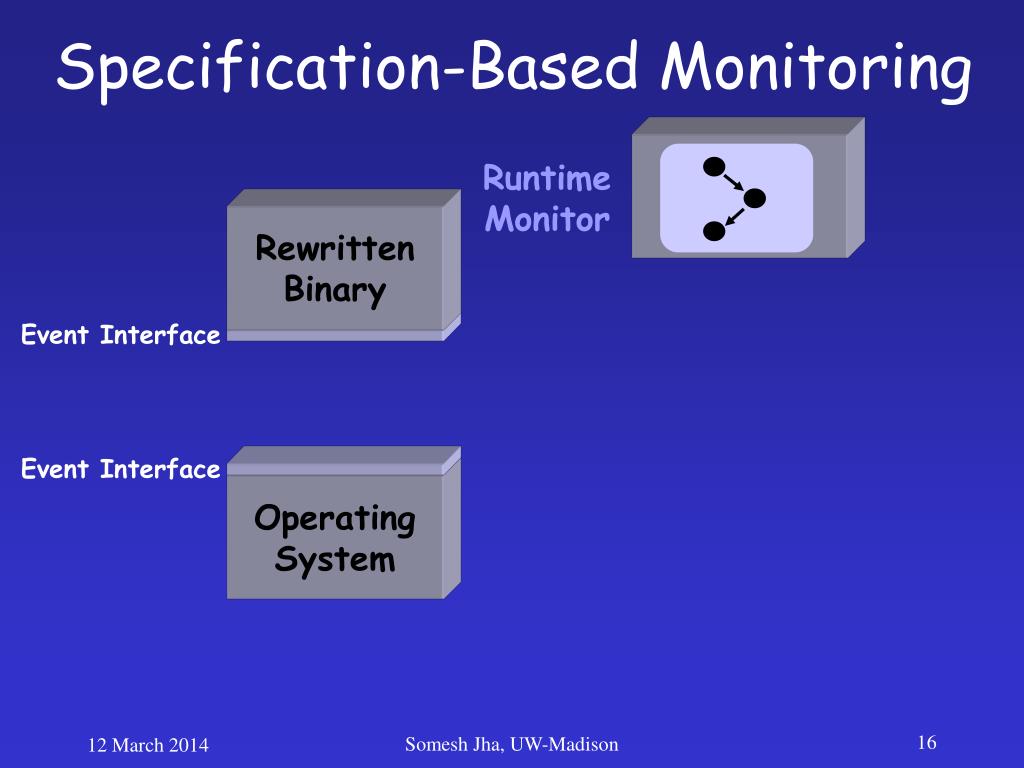 Specification-Based Monitoring

Runtime Monitor

Rewritten Binary

Event Interface

Event Interface

Operating System

12 March 2014

Somesh Jha, UW-Madison

16